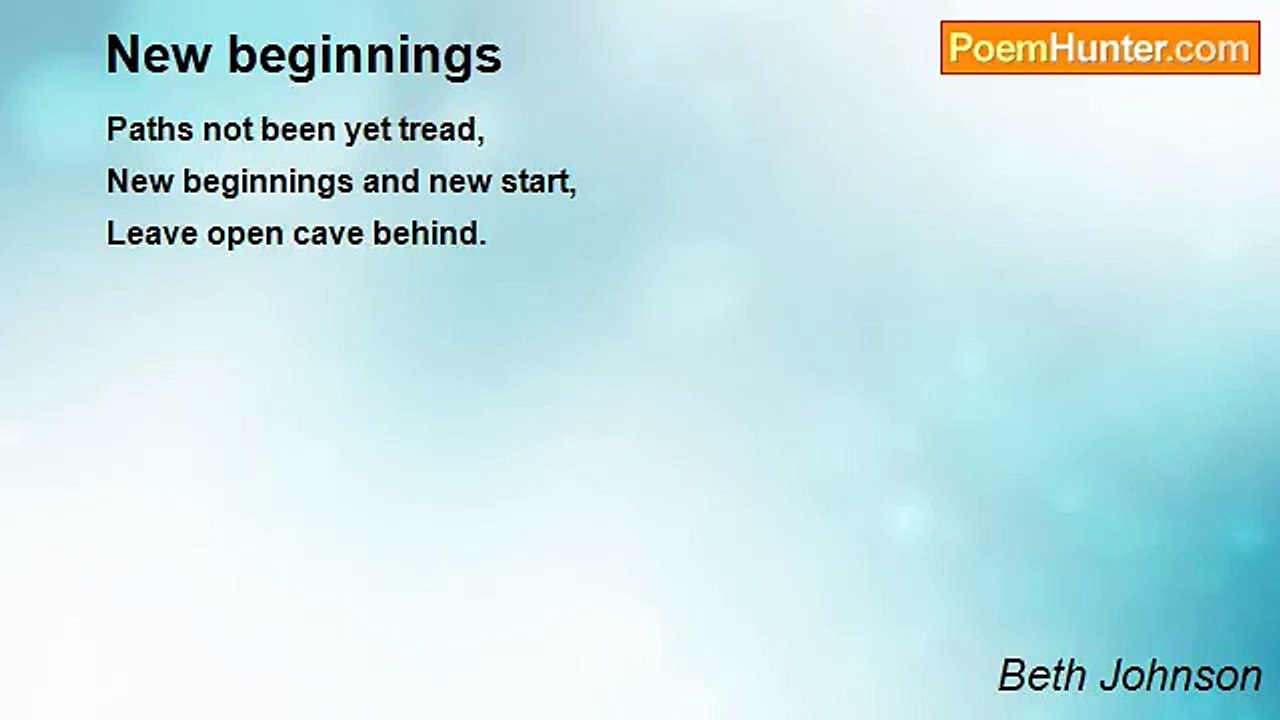 New beginnings

PoemHunter.com

Paths not been yet tread,
New beginnings and new start,
Leave open cave behind.

Beth Johnson